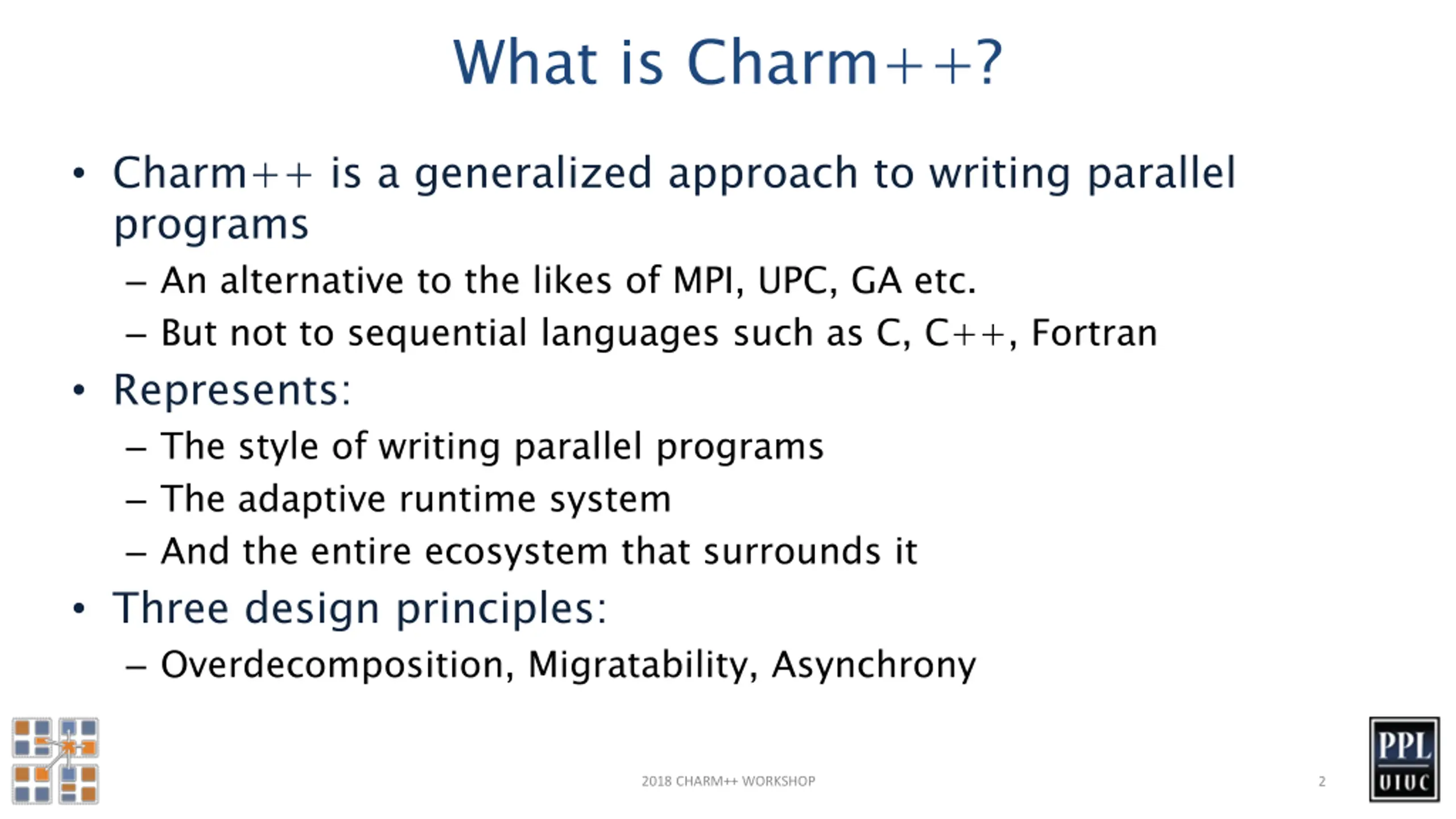 What is Charm++?

• Charm++ is a generalized approach to writing parallel programs
– An alternative to the likes of MPI, UPC, GA etc.
– But not to sequential languages such as C, C++, Fortran

• Represents:
– The style of writing parallel programs
– The adaptive runtime system
– And the entire ecosystem that surrounds it

• Three design principles:
– Overdecomposition, Migratability, Asynchrony

2018 CHARM++ WORKSHOP

2

PPL
UIUC